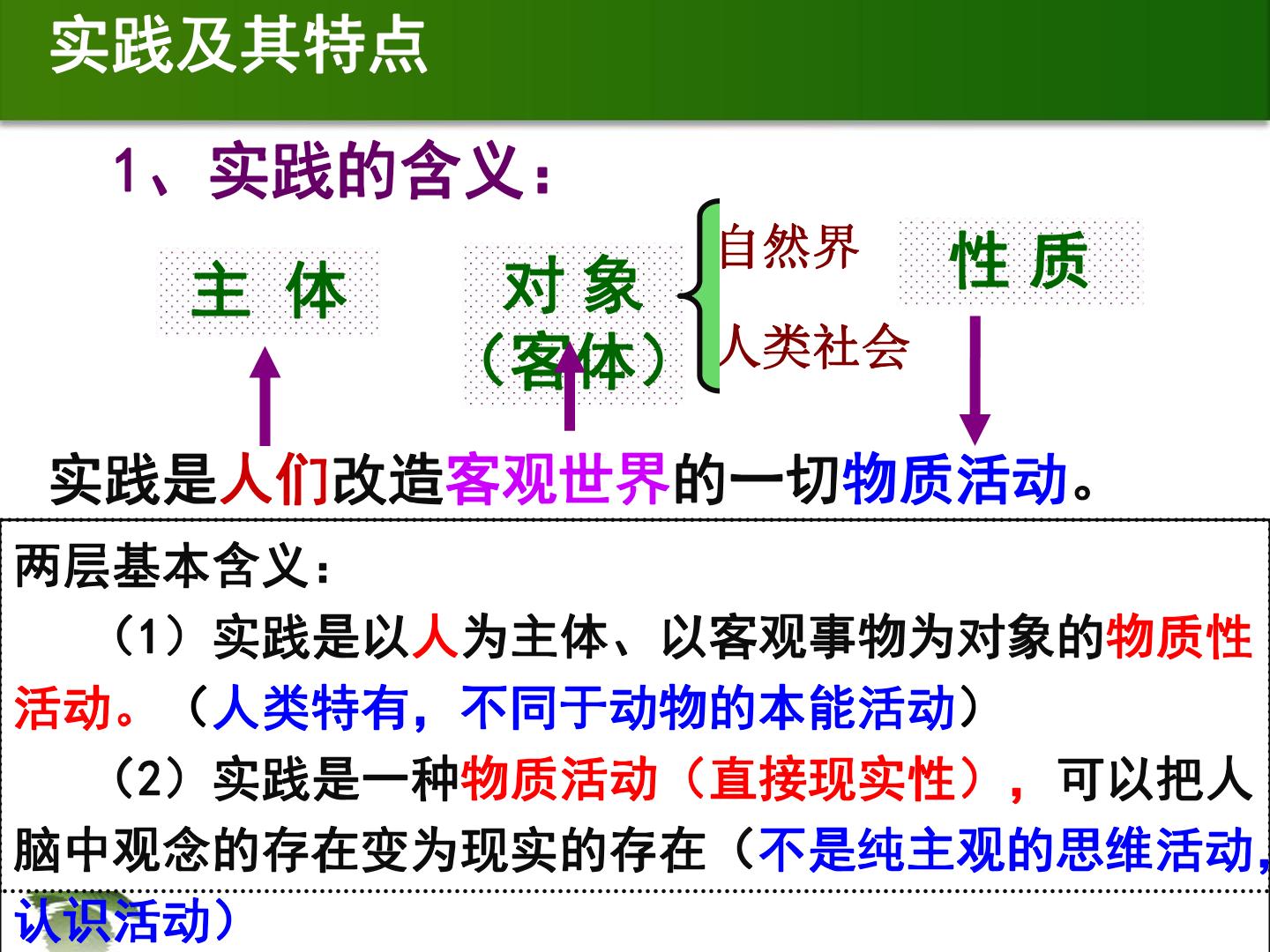 实践及其特点

1、实践的含义：

主 体

对 象
（客体）

自然界
人类社会

性 质

实践是人们改造客观世界的一切物质活动。

两层基本含义：

（1）实践是以人为主体、以客观事物为对象的物质性活动。（人类特有，不同于动物的本能活动）

（2）实践是一种物质活动（直接现实性），可以把人脑中观念的存在变为现实的存在（不是纯主观的思维活动，认识活动）